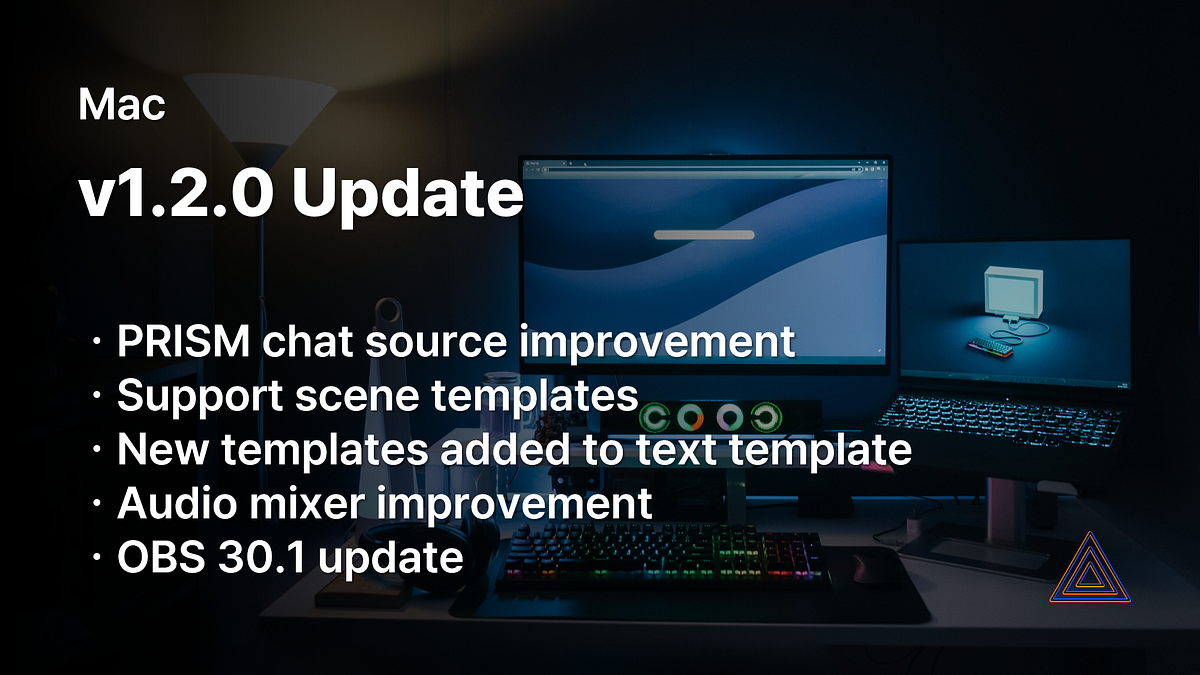 Mac

v1.2.0 Update

· PRISM chat source improvement
· Support scene templates
· New templates added to text template
· Audio mixer improvement
· OBS 30.1 update